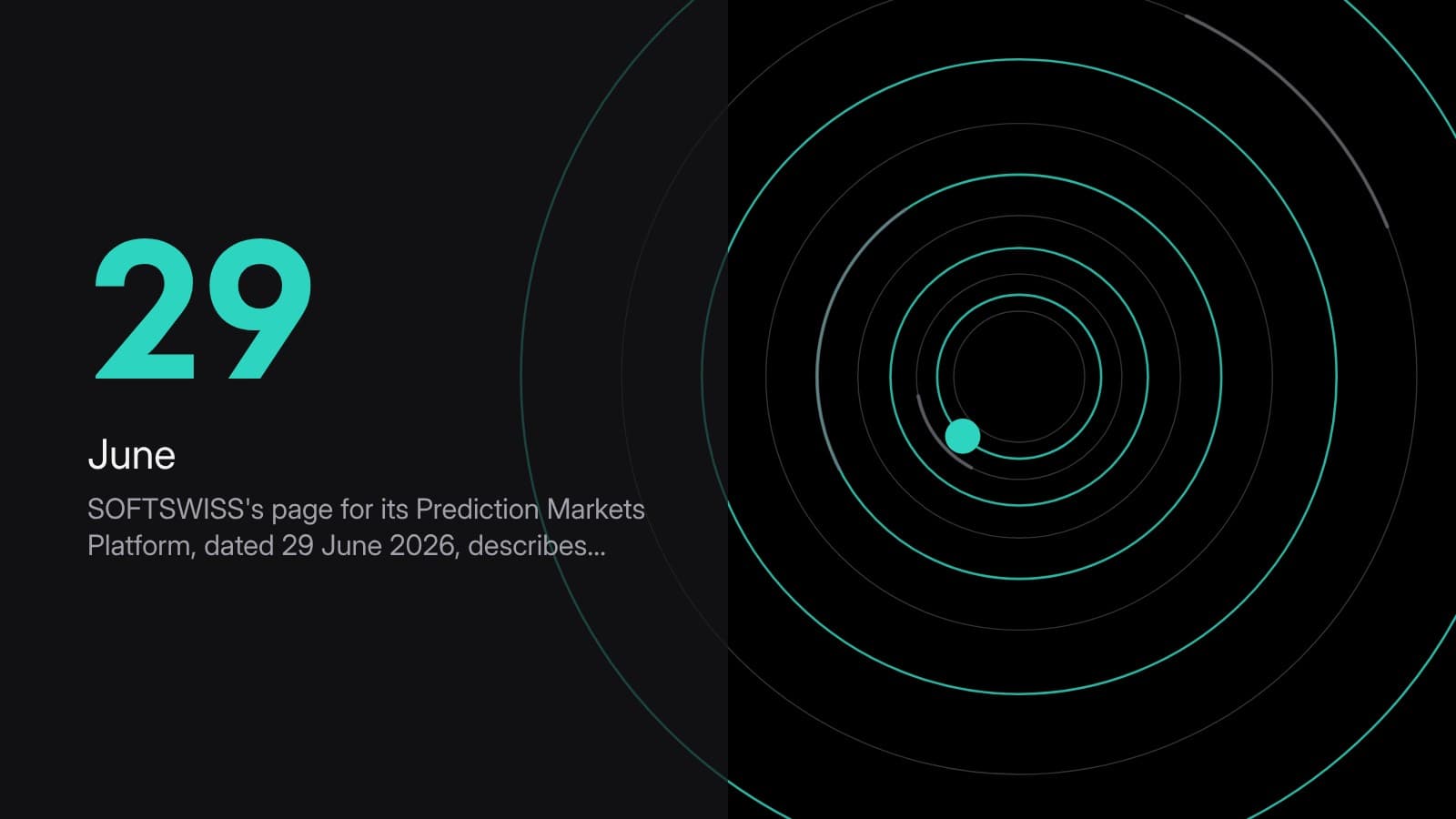 29

June

SOFTSWISS's page for its Prediction Markets Platform, dated 29 June 2026, describes...